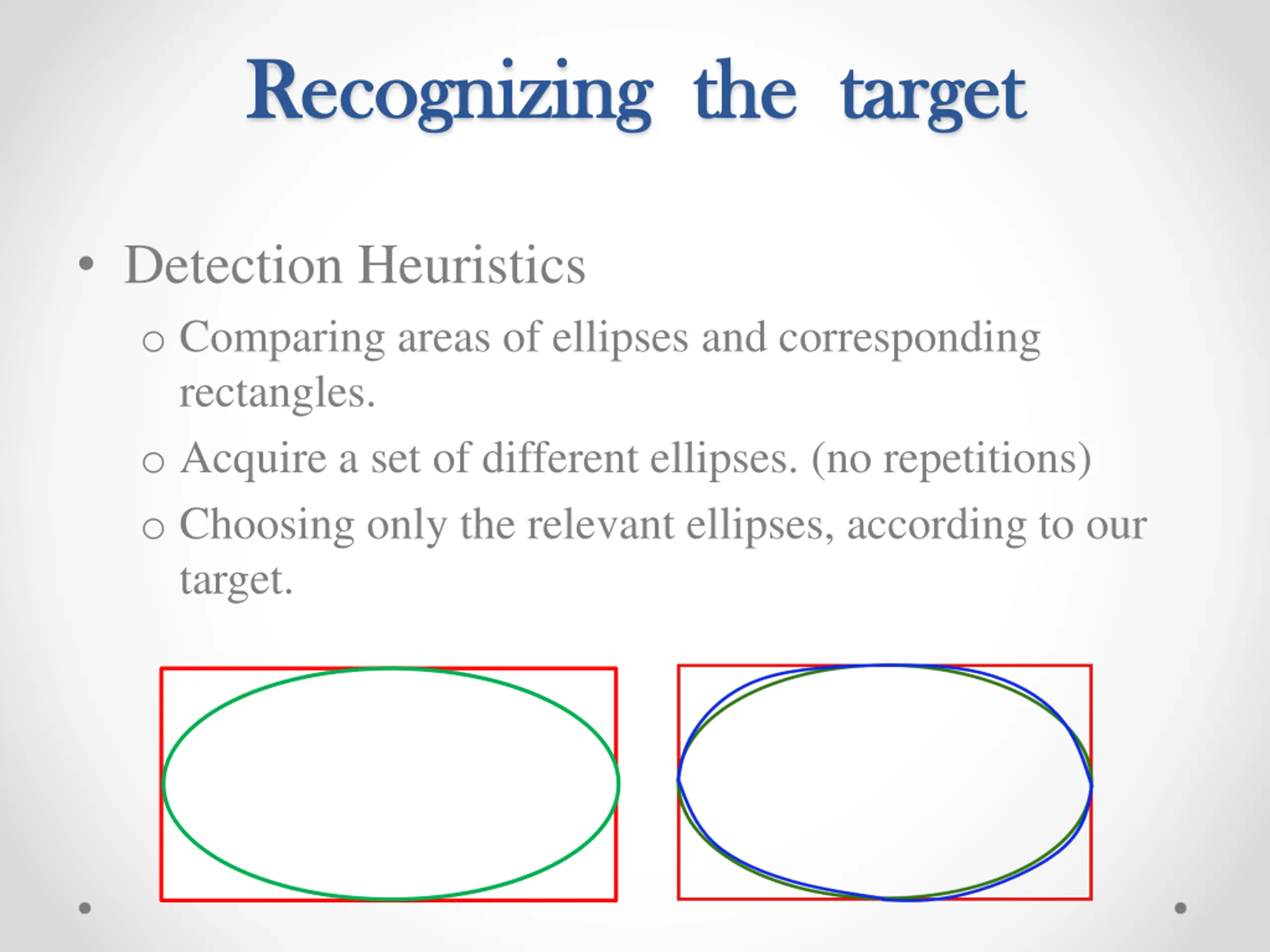 Recognizing the target

• Detection Heuristics

o Comparing areas of ellipses and corresponding rectangles.

o Acquire a set of different ellipses. (no repetitions)

o Choosing only the relevant ellipses, according to our target.